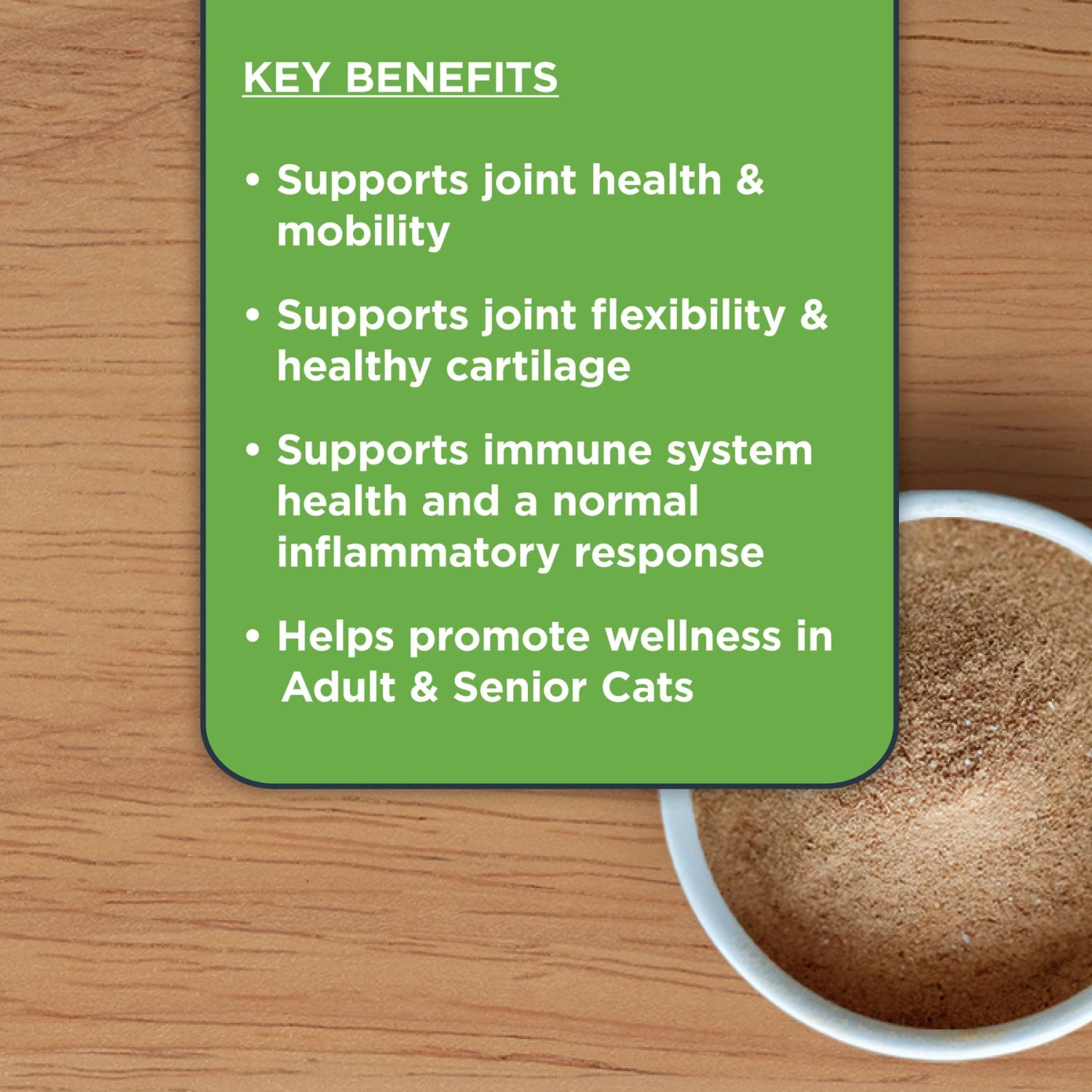 KEY BENEFITS

• Supports joint health & mobility

• Supports joint flexibility & healthy cartilage

• Supports immune system health and a normal inflammatory response

• Helps promote wellness in Adult & Senior Cats